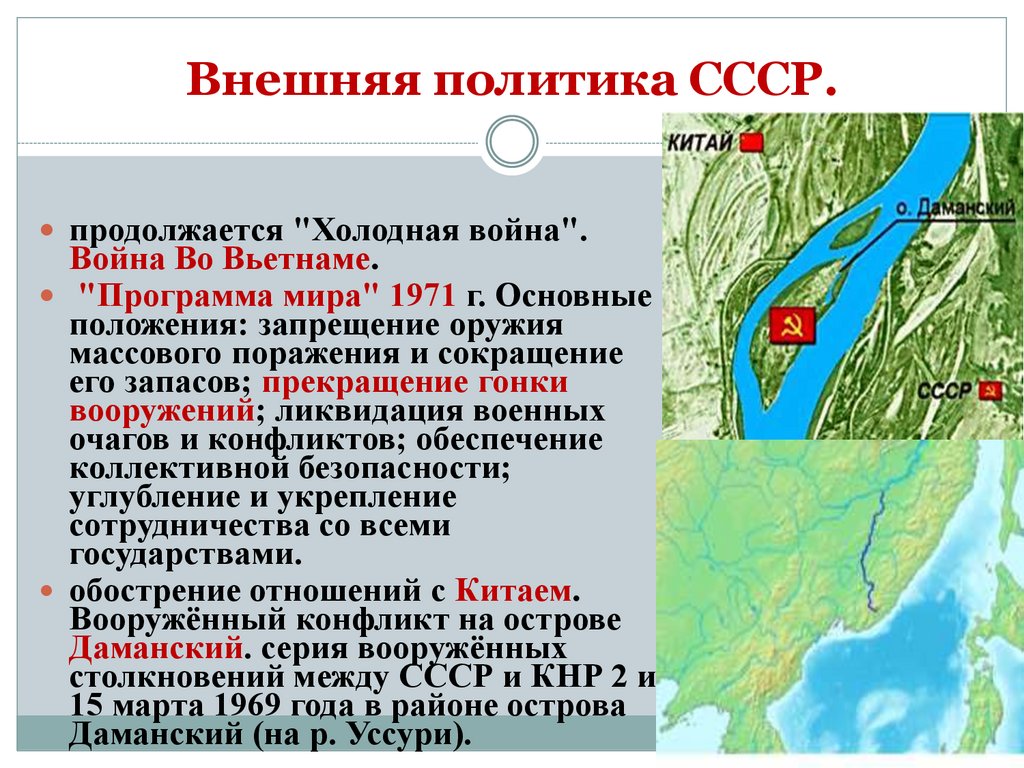 Внешняя политика СССР.

продолжается "Холодная война". Война Во Вьетнаме.

"Программа мира" 1971 г. Основные положения: запрещение оружия массового поражения и сокращение его запасов; прекращение гонки вооружений; ликвидация военных очагов и конфликтов; обеспечение коллективной безопасности; углубление и укрепление сотрудничества со всеми государствами.

обострение отношений с Китаем. Вооружённый конфликт на острове Даманский. серия вооружённых столкновений между СССР и КНР 2 и 15 марта 1969 года в районе острова Даманский (на р. Уссури).

КИТАЙ

о. Даманский

СССР